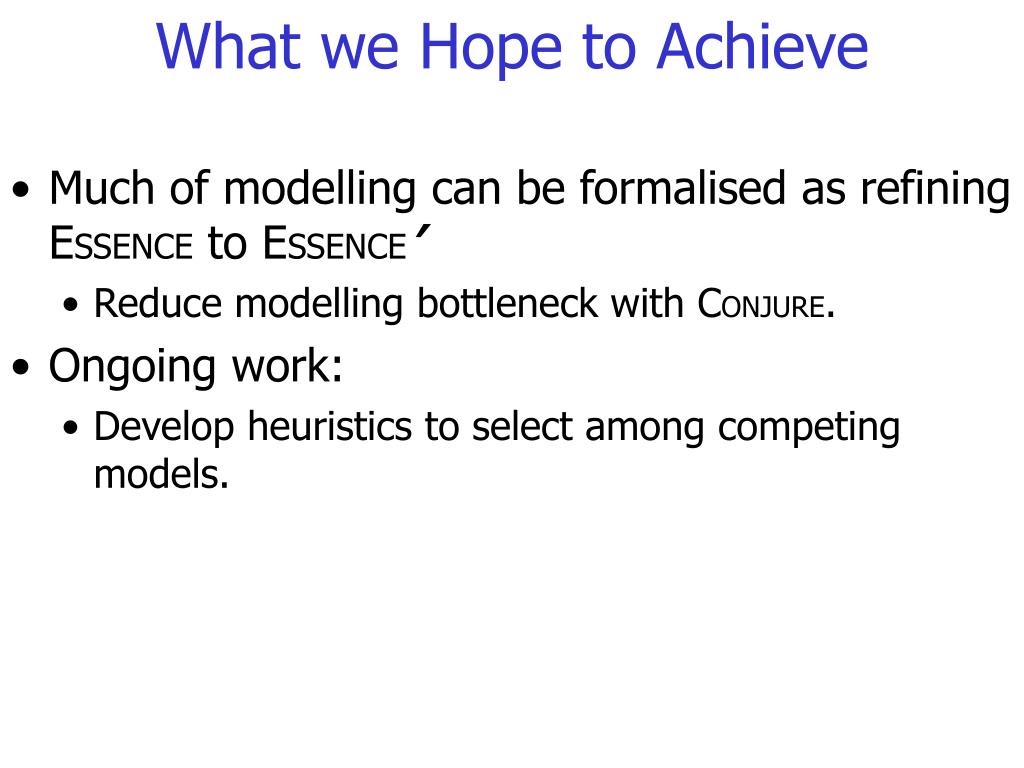 What we Hope to Achieve

• Much of modelling can be formalised as refining ESSENCE to ESSENCE′
  • Reduce modelling bottleneck with CONJURE.
• Ongoing work:
  • Develop heuristics to select among competing models.